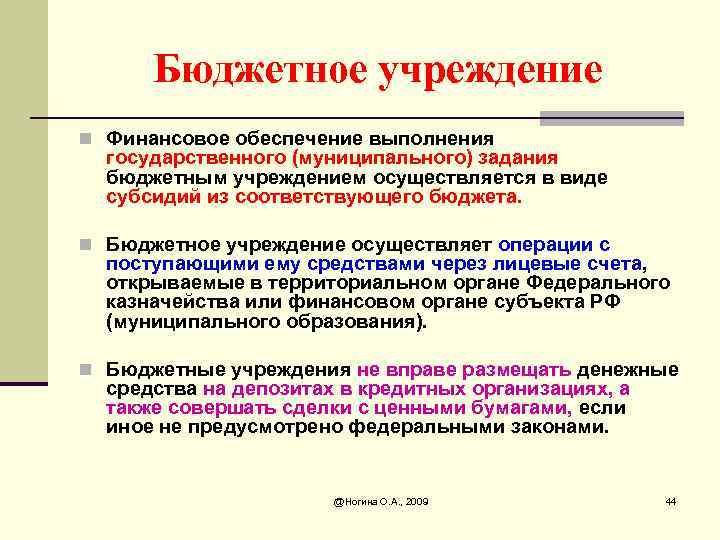 Бюджетное учреждение

Финансовое обеспечение выполнения государственного (муниципального) задания бюджетным учреждением осуществляется в виде субсидий из соответствующего бюджета.

Бюджетное учреждение осуществляет операции с поступающими ему средствами через лицевые счета, открываемые в территориальном органе Федерального казначейства или финансовом органе субъекта РФ (муниципального образования).

Бюджетные учреждения не вправе размещать денежные средства на депозитах в кредитных организациях, а также совершать сделки с ценными бумагами, если иное не предусмотрено федеральными законами.

@Ногина О.А., 2009

44